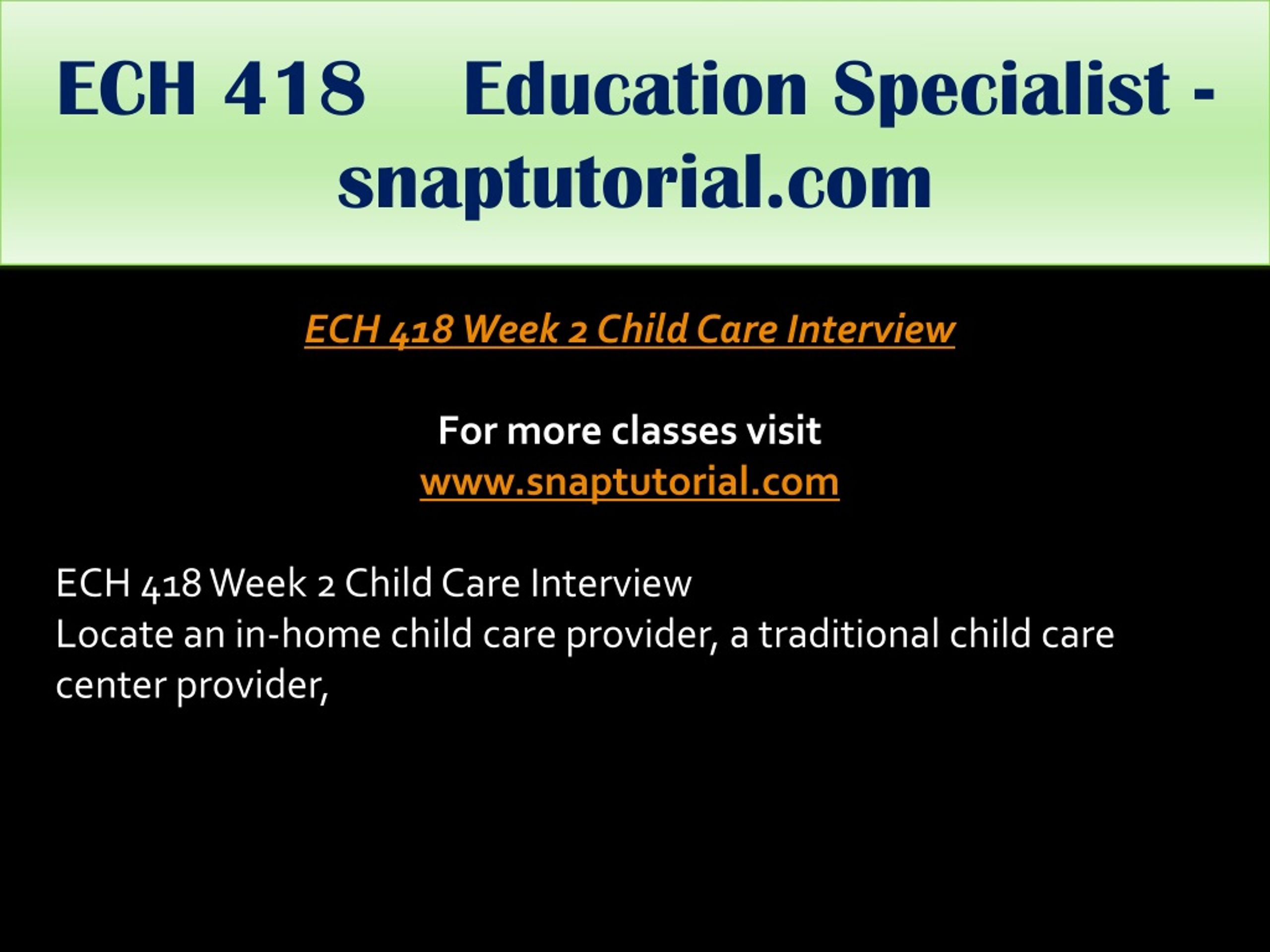 ECH 418 Education Specialist - snaptutorial.com

ECH 418 Week 2 Child Care Interview

For more classes visit
www.snaptutorial.com

ECH 418 Week 2 Child Care Interview
Locate an in-home child care provider, a traditional child care center provider,